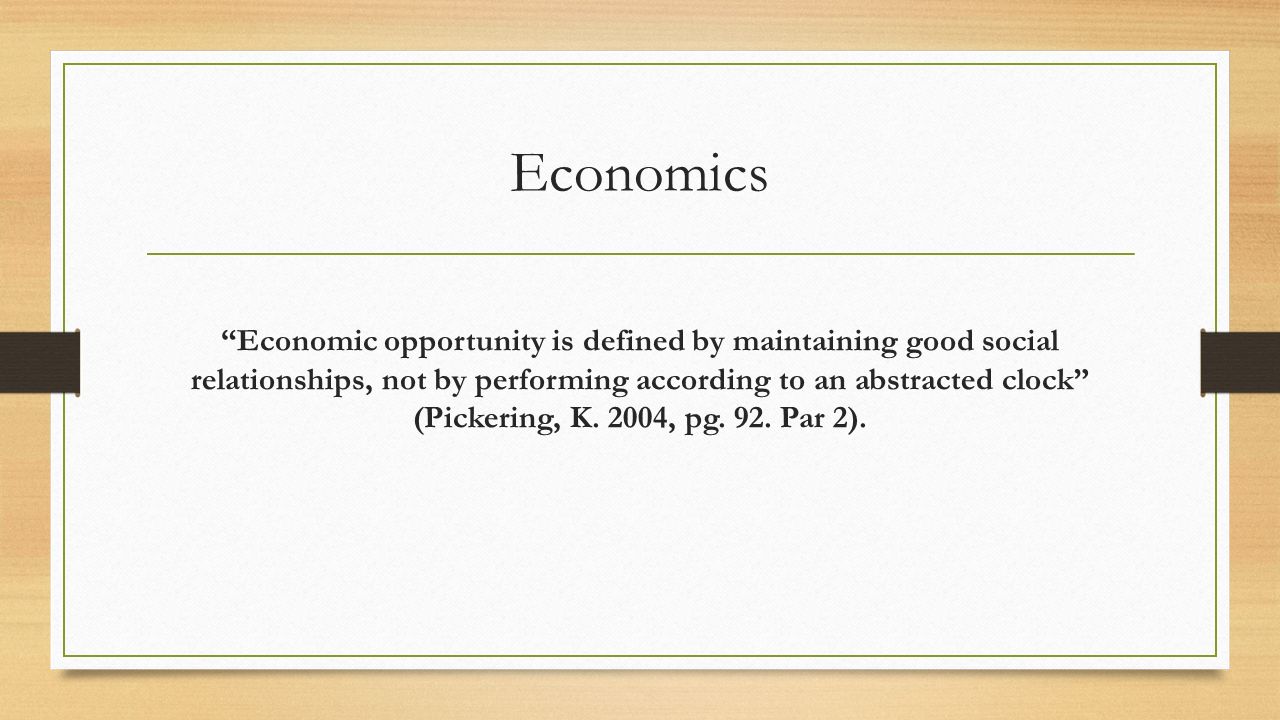 Economics

“Economic opportunity is defined by maintaining good social relationships, not by performing according to an abstracted clock” (Pickering, K. 2004, pg. 92. Par 2).